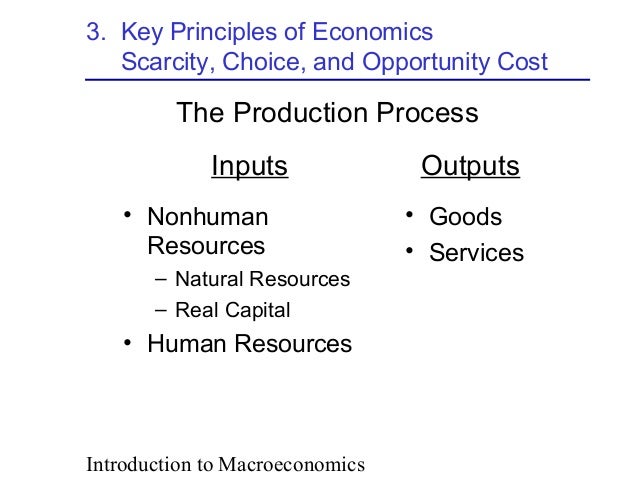 3. Key Principles of Economics
Scarcity, Choice, and Opportunity Cost

The Production Process

Inputs

• Nonhuman Resources
– Natural Resources
– Real Capital
• Human Resources

Outputs

• Goods
• Services

Introduction to Macroeconomics